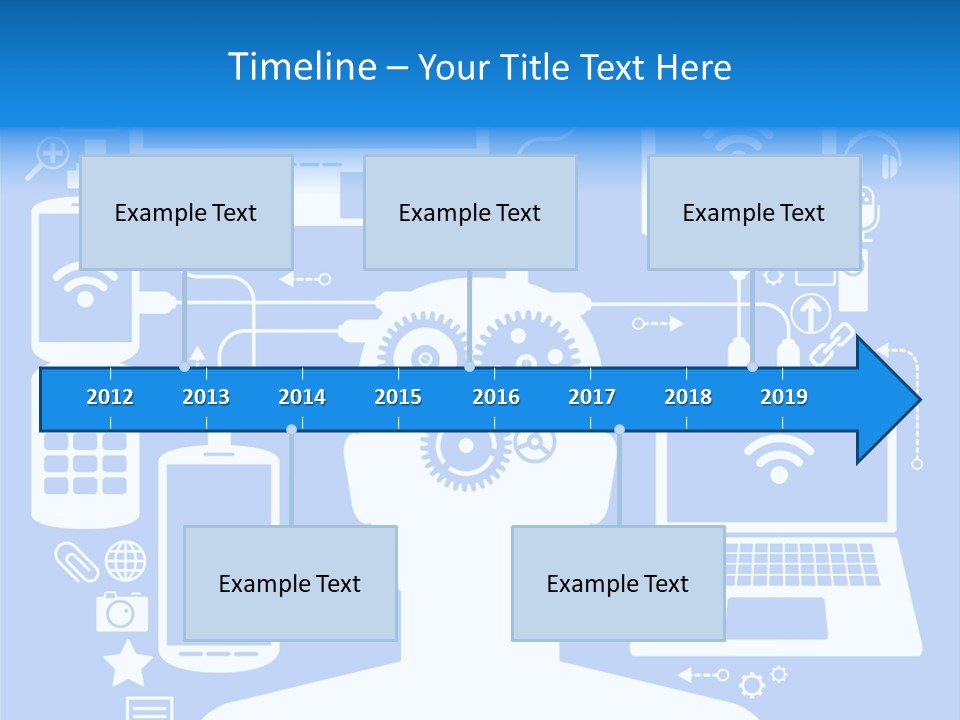 Timeline – Your Title Text Here

Example Text

Example Text

Example Text

2012 2013 2014 2015 2016 2017 2018 2019

Example Text

Example Text